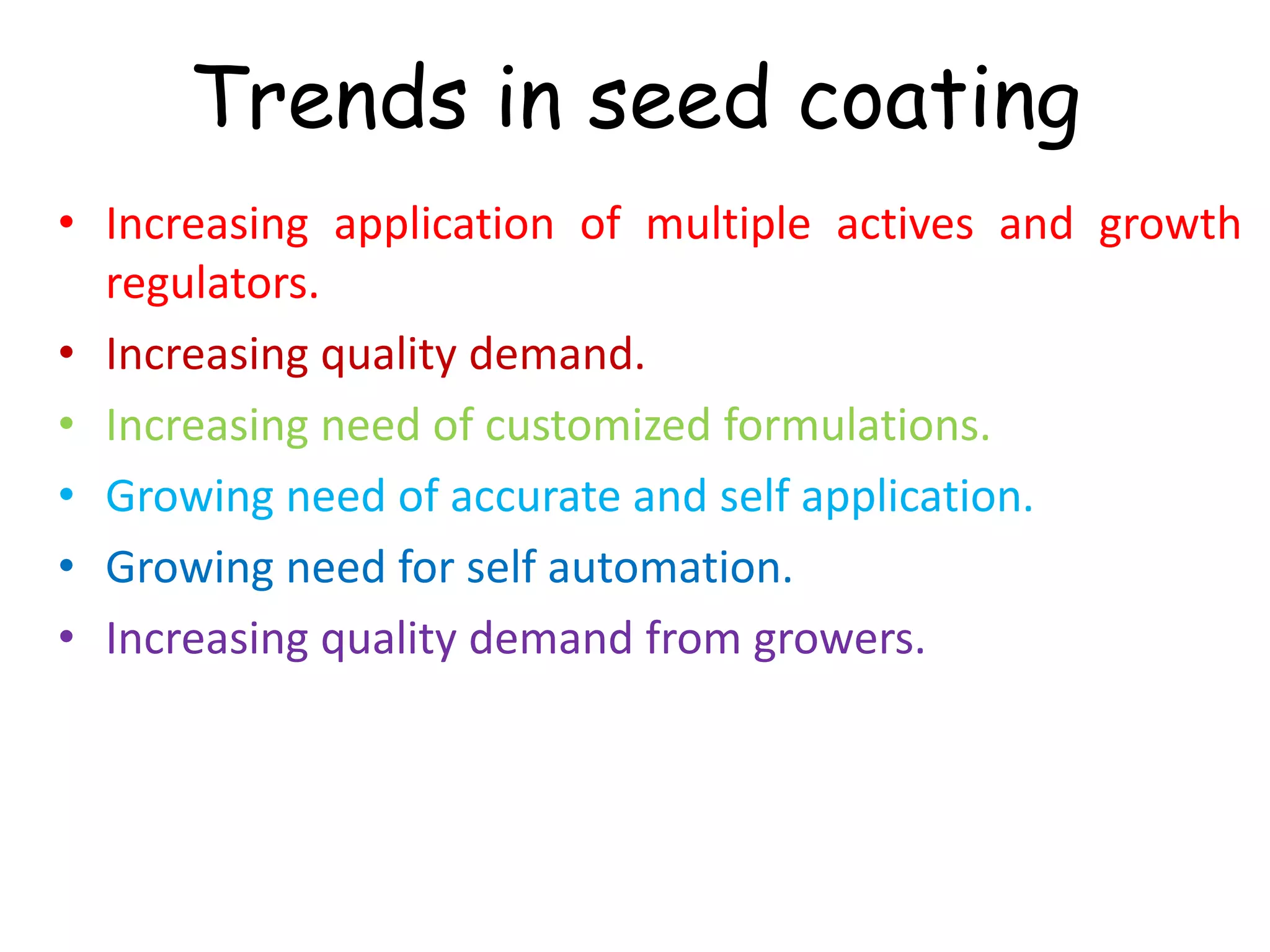 Trends in seed coating

• Increasing application of multiple actives and growth regulators.
• Increasing quality demand.
• Increasing need of customized formulations.
• Growing need of accurate and self application.
• Growing need for self automation.
• Increasing quality demand from growers.